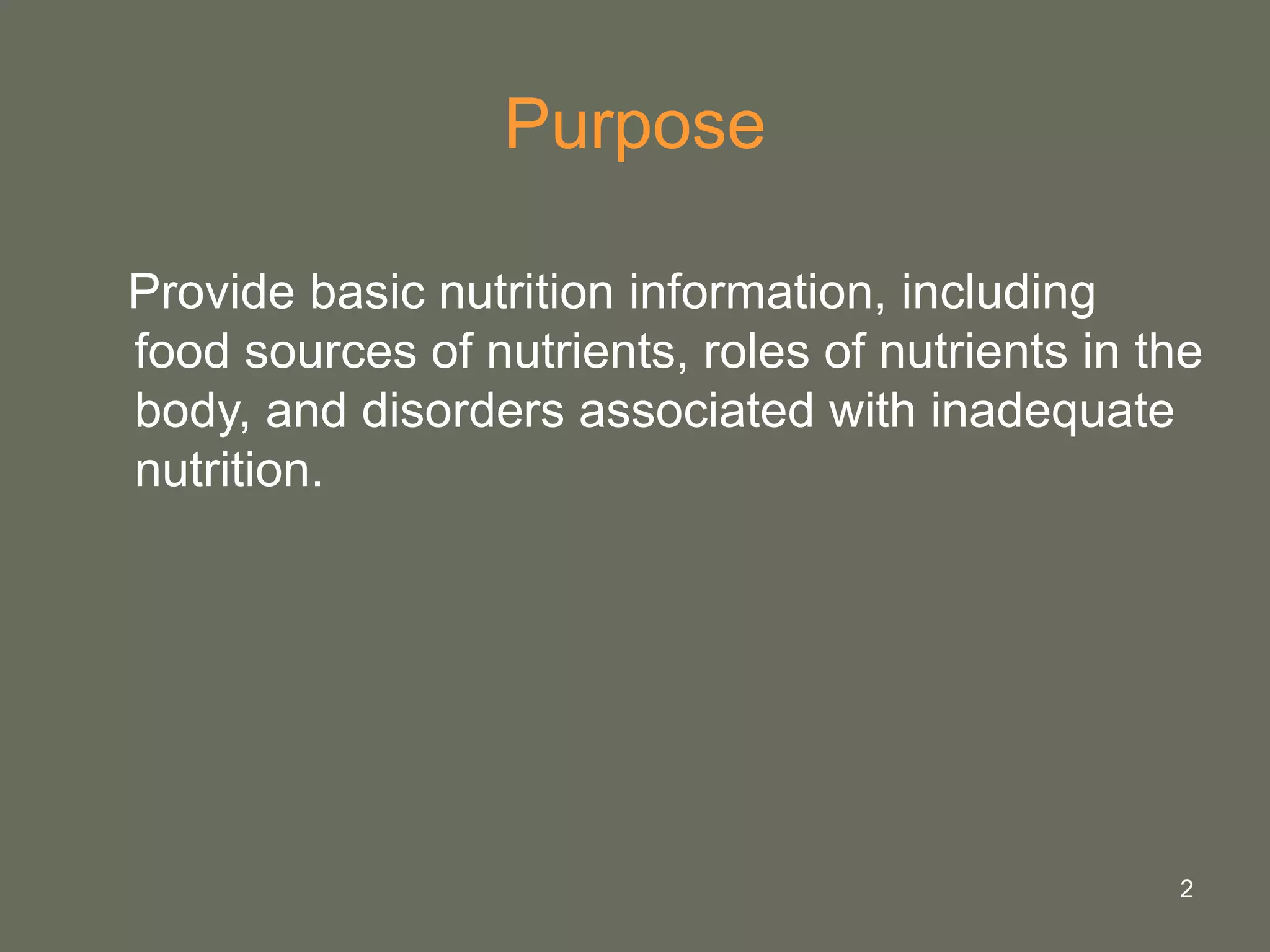 Purpose

Provide basic nutrition information, including food sources of nutrients, roles of nutrients in the body, and disorders associated with inadequate nutrition.

2